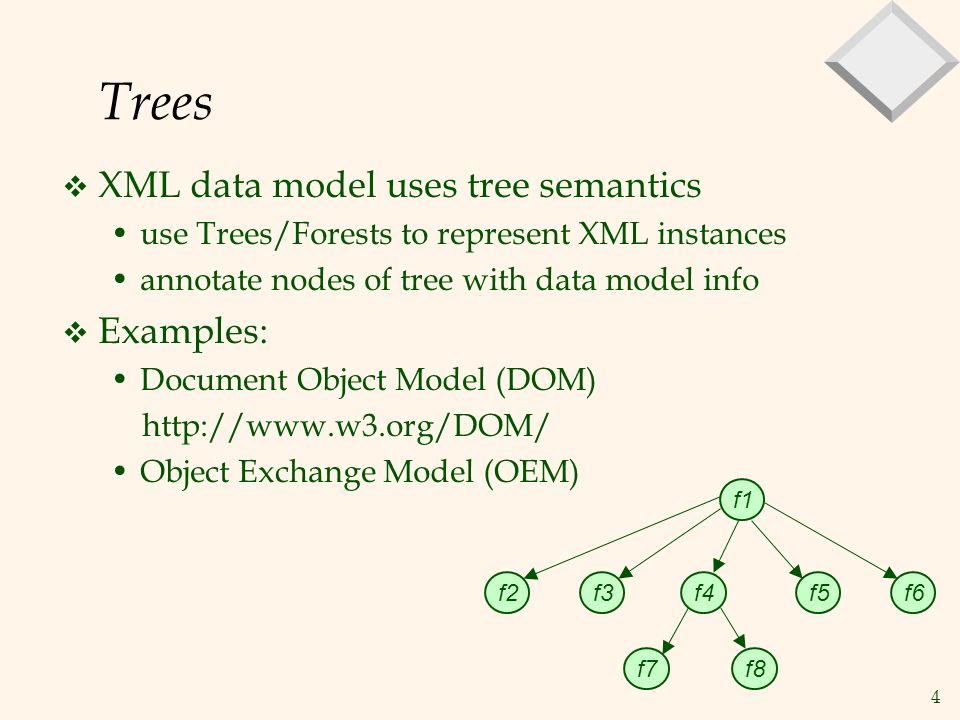 Trees

❖ XML data model uses tree semantics
• use Trees/Forests to represent XML instances
• annotate nodes of tree with data model info

❖ Examples:
• Document Object Model (DOM)
http://www.w3.org/DOM/
• Object Exchange Model (OEM)

f1
f2
f3
f4
f5
f6
f7
f8

4